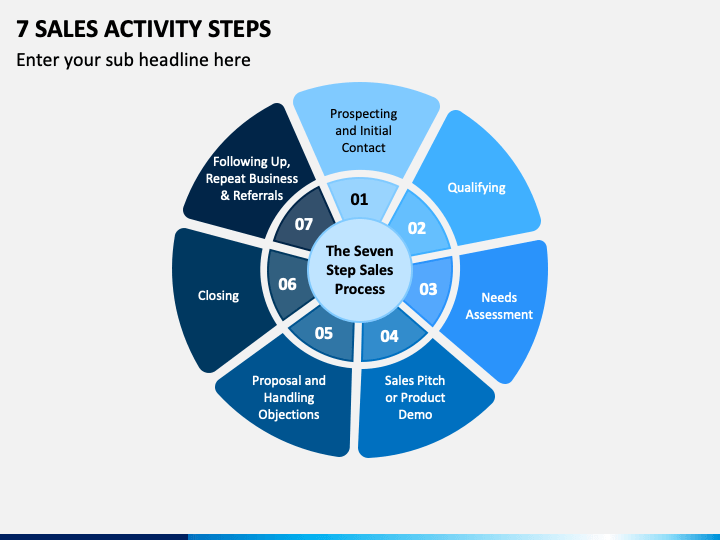 7 SALES ACTIVITY STEPS

Enter your sub headline here

The Seven Step Sales Process

01
Prospecting and Initial Contact

02
Qualifying

03
Needs Assessment

04
Sales Pitch or Product Demo

05
Proposal and Handling Objections

06
Closing

07
Following Up, Repeat Business & Referrals